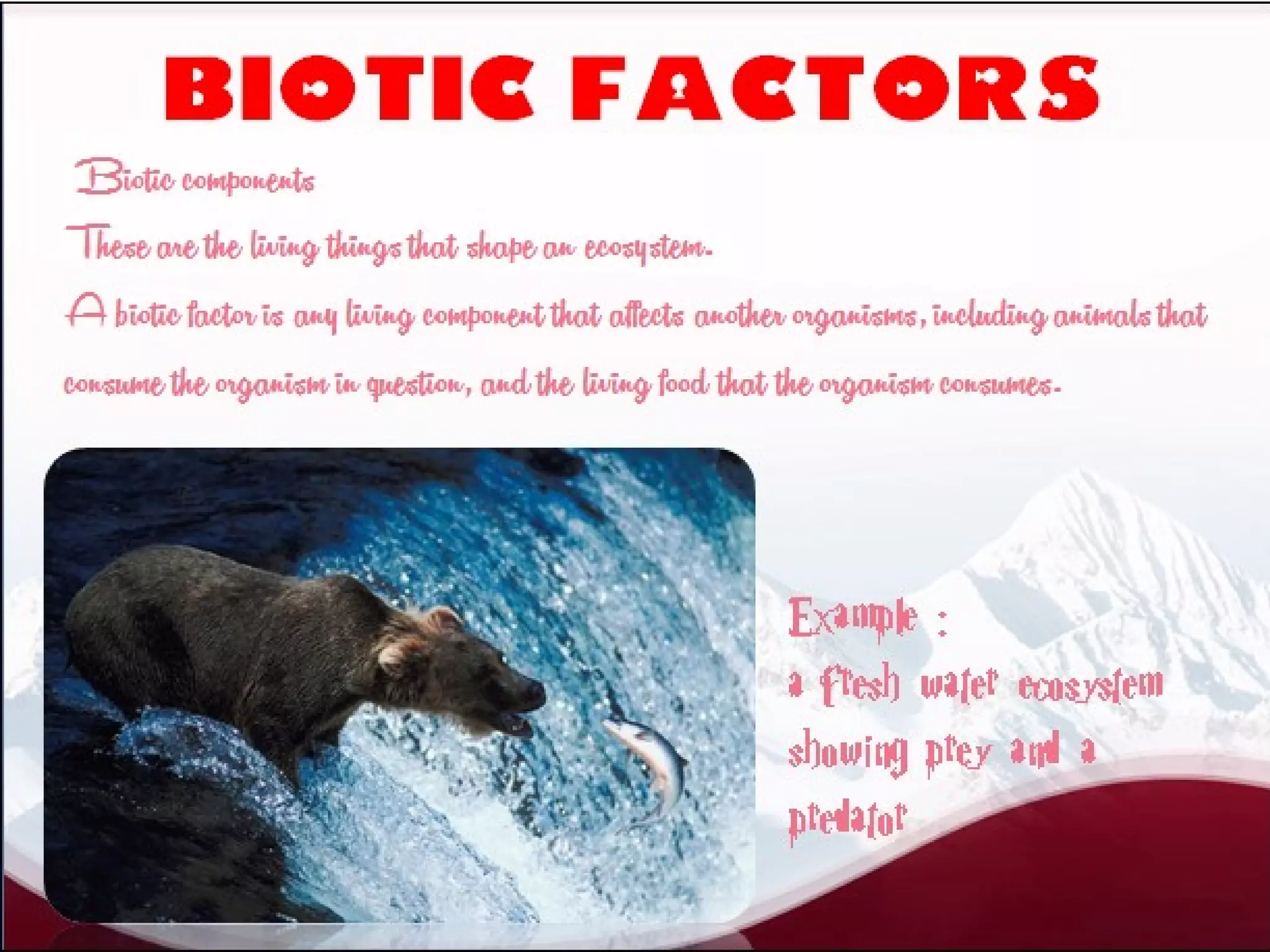 BIOTIC FACTORS

Biotic components

These are the living things that shape an ecosystem.

A biotic factor is any living component that affects another organisms, including animals that consume the organism in question, and the living food that the organism consumes.

Example :
a fresh water ecosystem showing prey and a predator